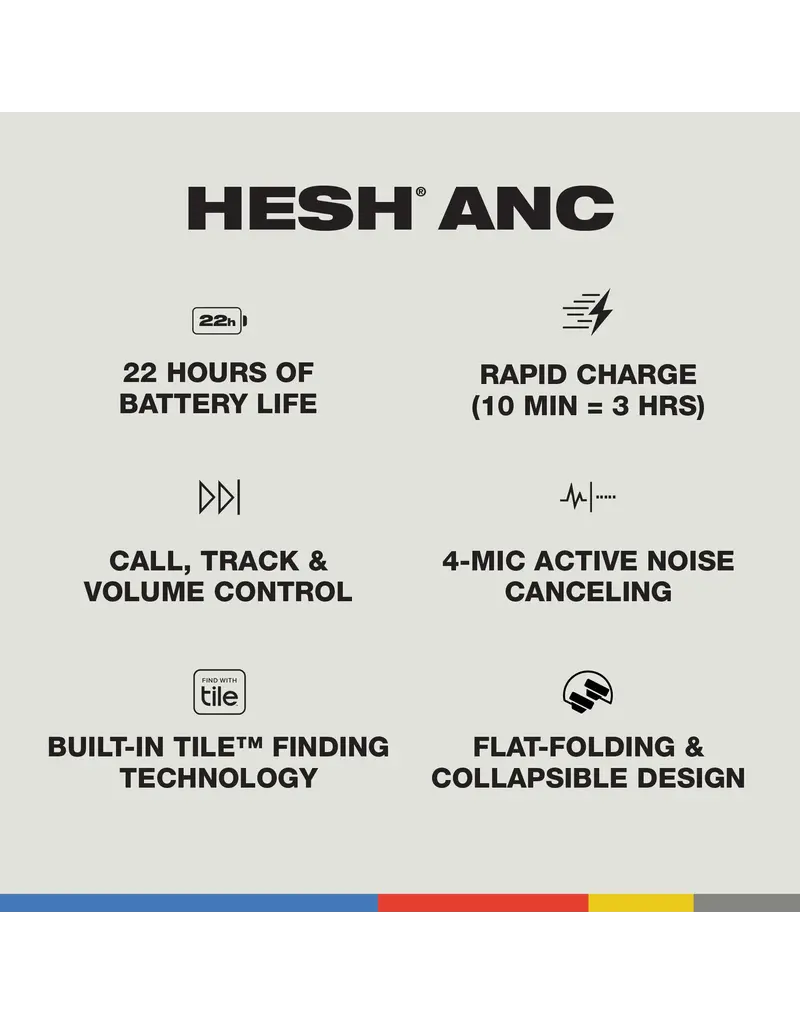 HESH® ANC

22h

22 HOURS OF BATTERY LIFE

RAPID CHARGE (10 MIN = 3 HRS)

CALL, TRACK & VOLUME CONTROL

4-MIC ACTIVE NOISE CANCELING

FIND WITH tile

BUILT-IN TILE™ FINDING TECHNOLOGY

FLAT-FOLDING & COLLAPSIBLE DESIGN